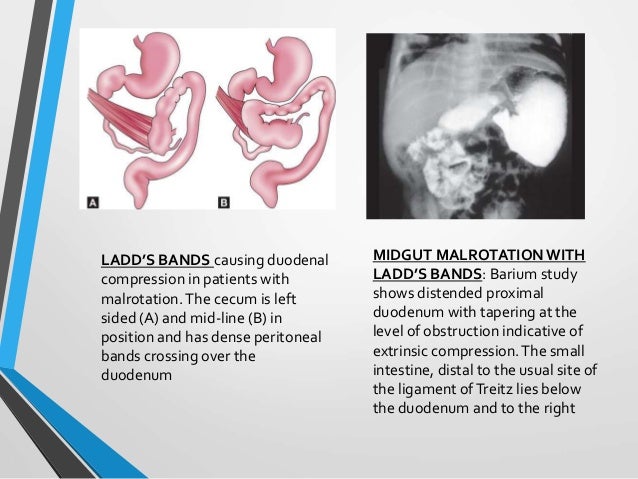 A

B

LADD'S BANDS causing duodenal compression in patients with malrotation. The cecum is left sided (A) and mid-line (B) in position and has dense peritoneal bands crossing over the duodenum

MIDGUT MALROTATION WITH LADD'S BANDS: Barium study shows distended proximal duodenum with tapering at the level of obstruction indicative of extrinsic compression. The small intestine, distal to the usual site of the ligament of Treitz lies below the duodenum and to the right